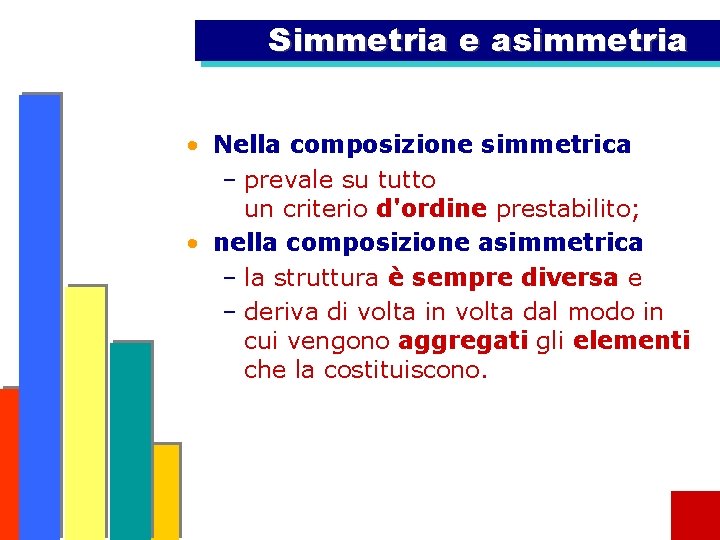 Simmetria e asimmetria

• Nella composizione simmetrica
  – prevale su tutto un criterio d'ordine prestabilito;
• nella composizione asimmetrica
  – la struttura è sempre diversa e
  – deriva di volta in volta dal modo in cui vengono aggregati gli elementi che la costituiscono.